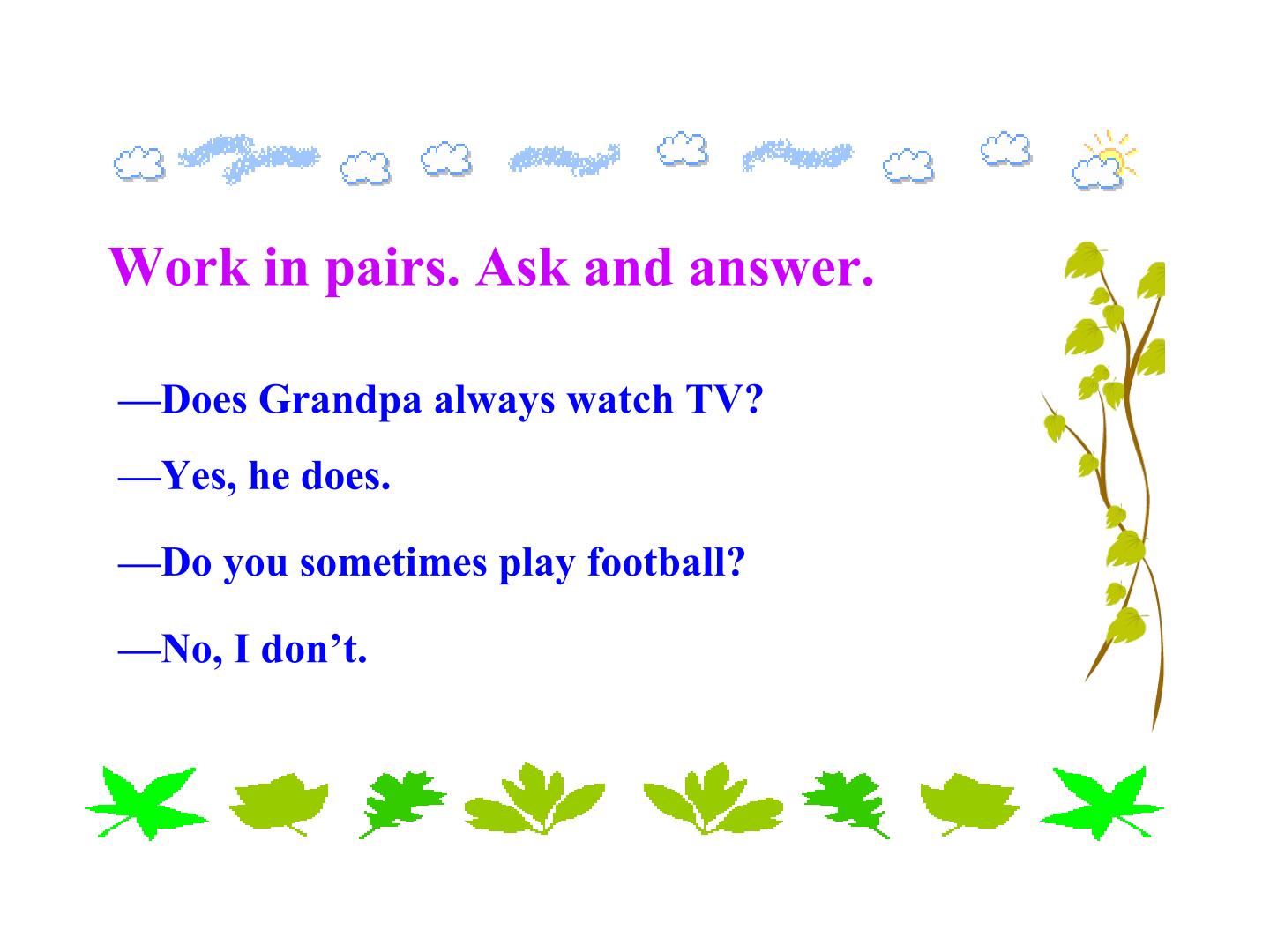 Work in pairs. Ask and answer.

—Does Grandpa always watch TV?

—Yes, he does.

—Do you sometimes play football?

—No, I don’t.